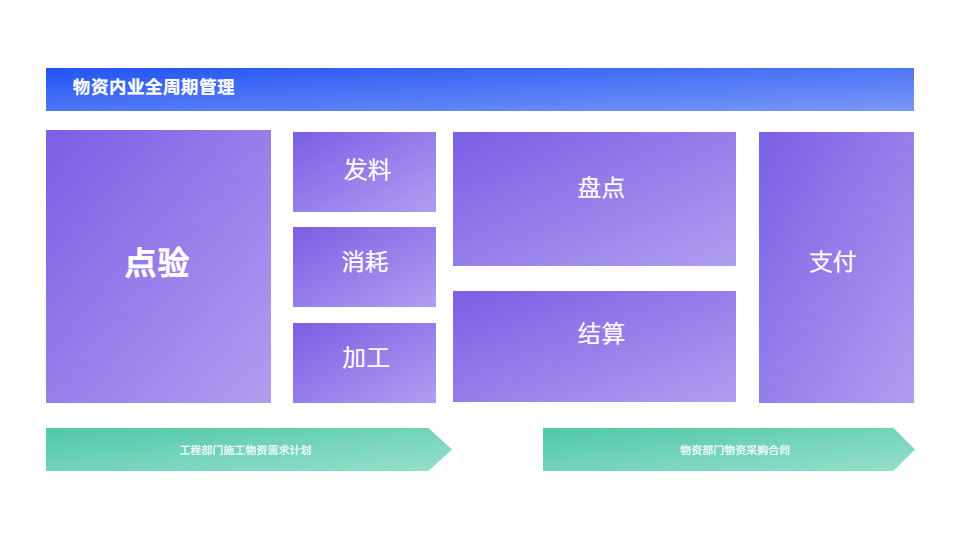 物资内业全周期管理

点验

发料

消耗

加工

盘点

结算

支付

工程部门施工物资需求计划

物资部门物资采购合同